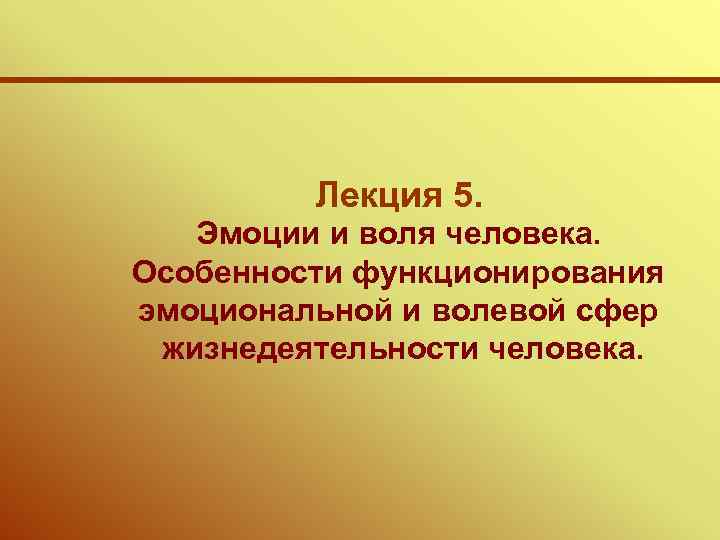 Лекция 5.
Эмоции и воля человека. Особенности функционирования эмоциональной и волевой сфер жизнедеятельности человека.